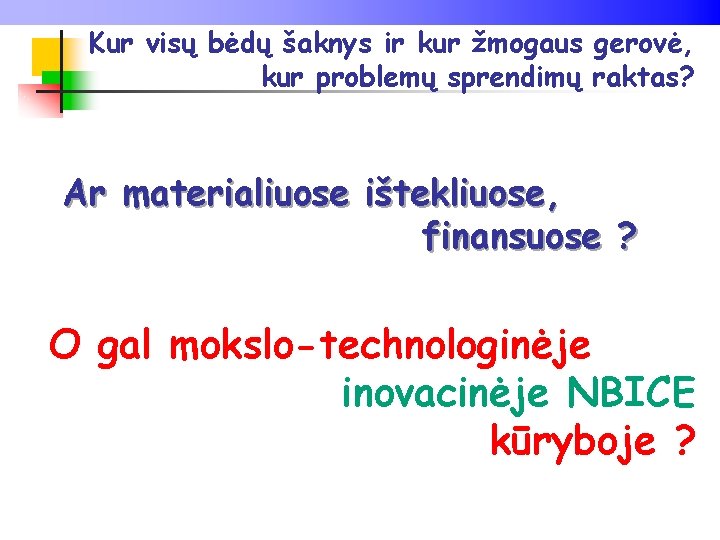 Kur visų bėdų šaknys ir kur žmogaus gerovė, kur problemų sprendimų raktas?

Ar materialiuose ištekliuose, finansuose ?

O gal mokslo-technologinėje inovacinėje NBICE kūryboje ?